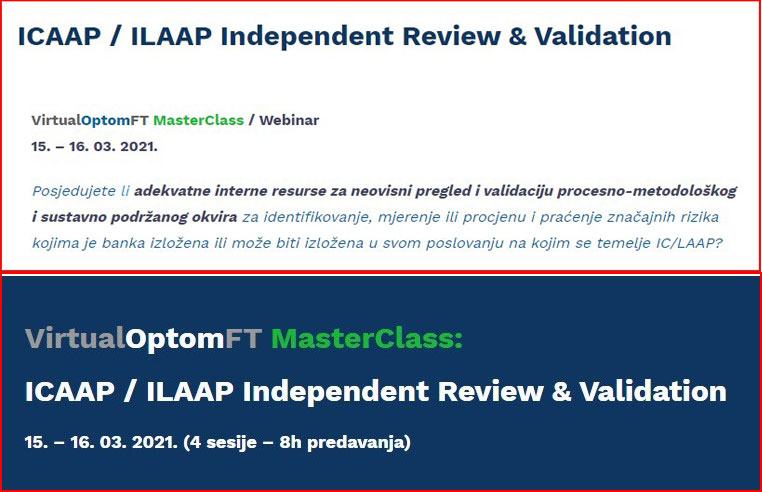 ICAAP / ILAAP Independent Review & Validation

VirtualOptomFT MasterClass / Webinar
15. – 16. 03. 2021.

Posjedujete li adekvatne interne resurse za neovisni pregled i validaciju procesno-metodološkog i sustavno podržanog okvira za identifikovanje, mjerenje ili procjenu i praćenje značajnih rizika kojima je banka izložena ili može biti izložena u svom poslovanju na kojim se temelje IC/LAAP?

VirtualOptomFT MasterClass:

ICAAP / ILAAP Independent Review & Validation

15. – 16. 03. 2021. (4 sesije – 8h predavanja)